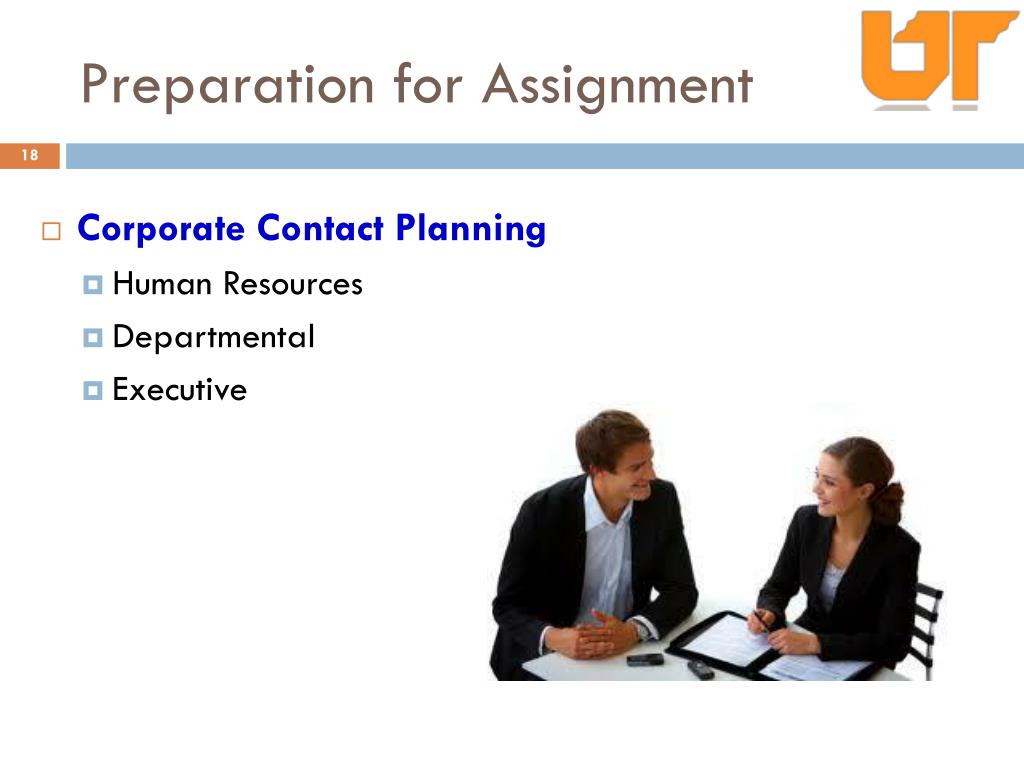 Preparation for Assignment

UT

18

Corporate Contact Planning

Human Resources

Departmental

Executive